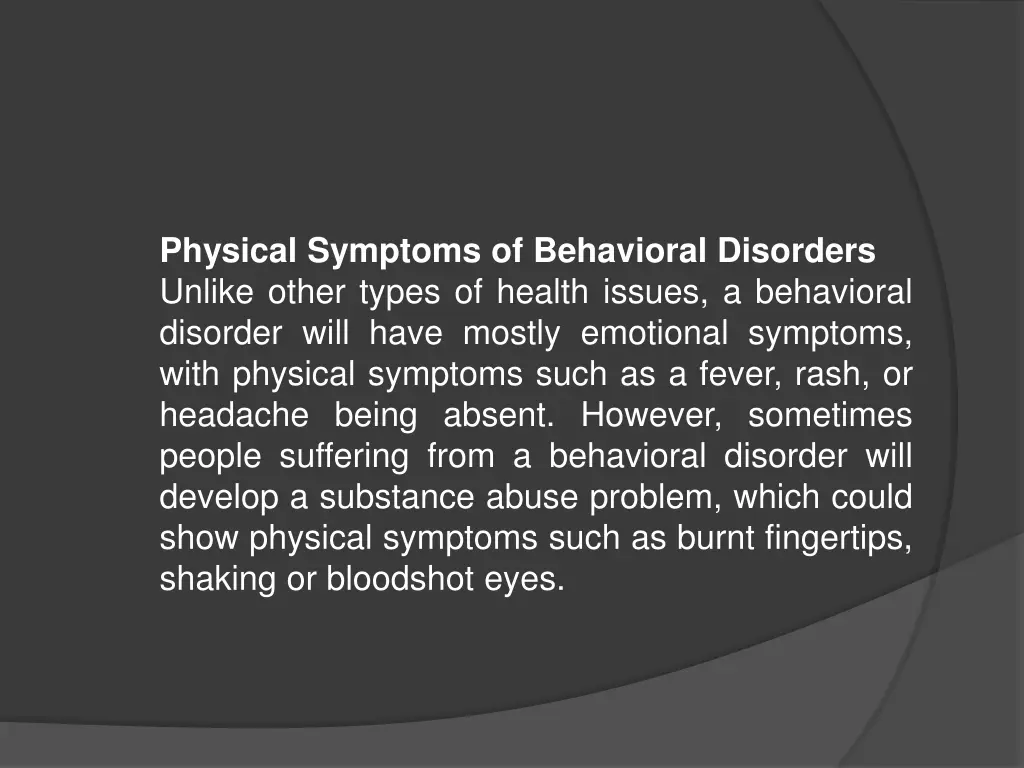 Physical Symptoms of Behavioral Disorders
Unlike other types of health issues, a behavioral disorder will have mostly emotional symptoms, with physical symptoms such as a fever, rash, or headache being absent. However, sometimes people suffering from a behavioral disorder will develop a substance abuse problem, which could show physical symptoms such as burnt fingertips, shaking or bloodshot eyes.